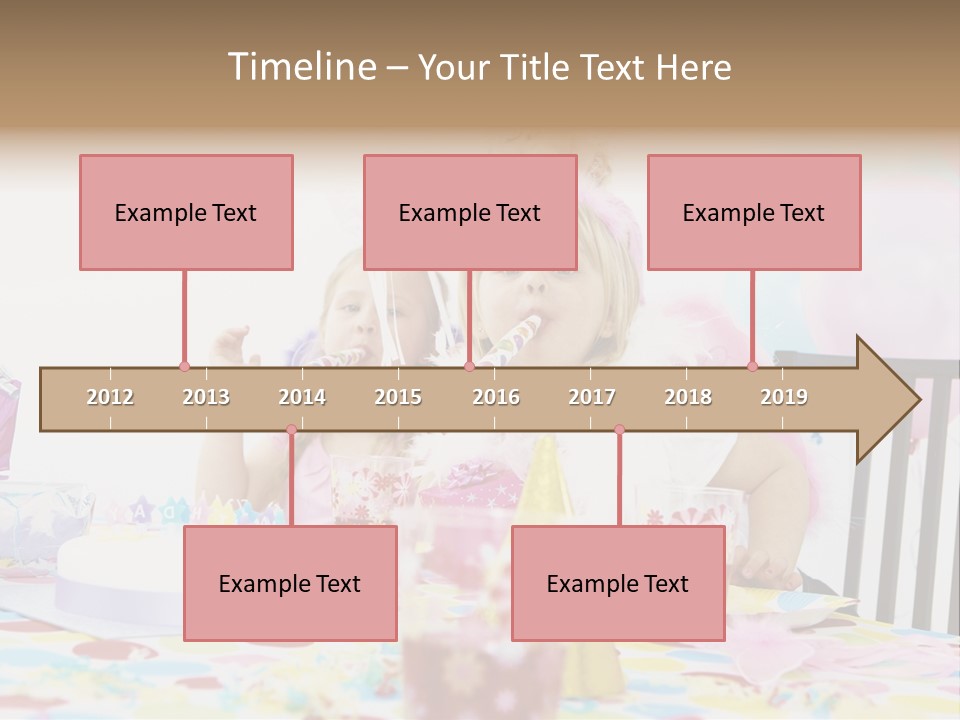 Timeline – Your Title Text Here

Example Text

Example Text

Example Text

2012 2013 2014 2015 2016 2017 2018 2019

Example Text

Example Text